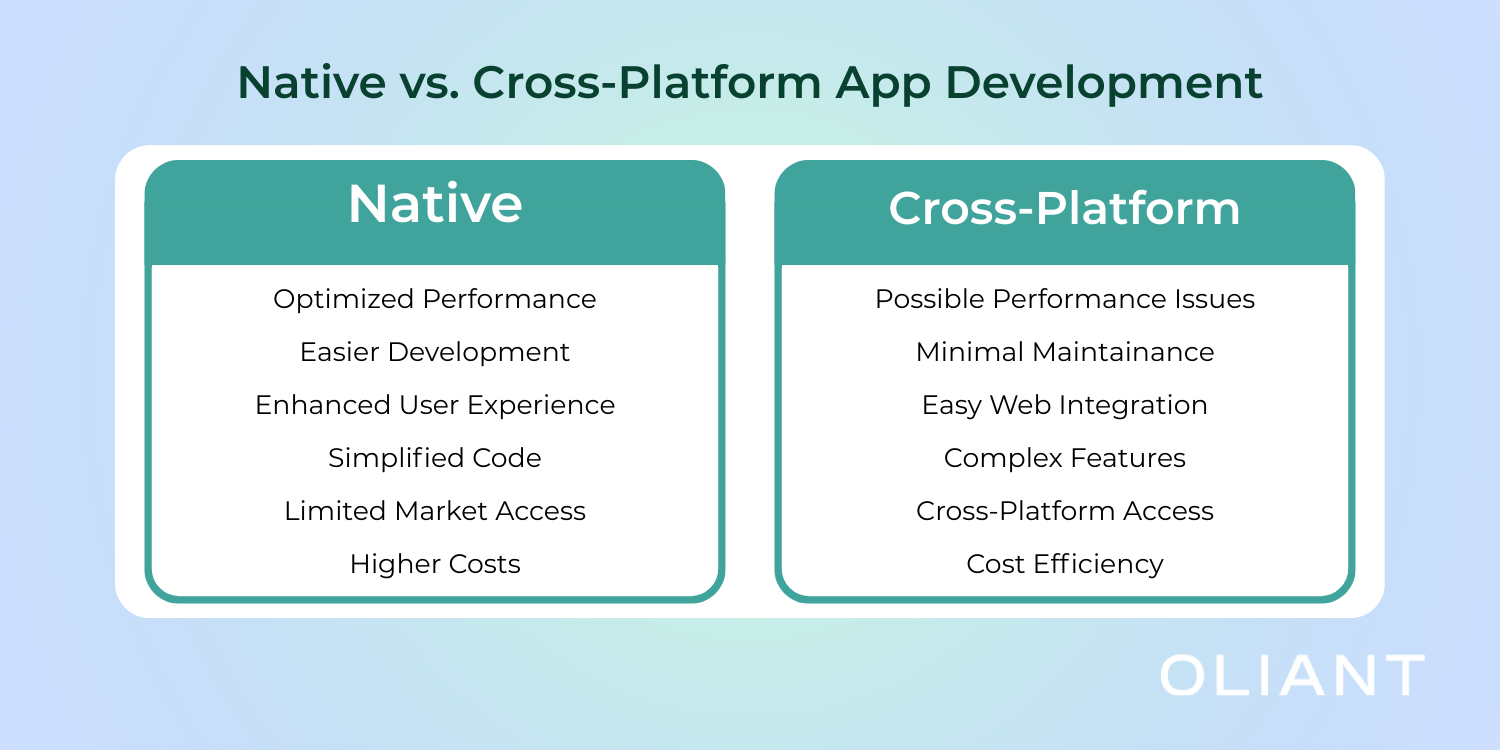 Native vs. Cross-Platform App Development

Native

Optimized Performance
Easier Development
Enhanced User Experience
Simplified Code
Limited Market Access
Higher Costs

Cross-Platform

Possible Performance Issues
Minimal Maintainance
Easy Web Integration
Complex Features
Cross-Platform Access
Cost Efficiency

OLIANT